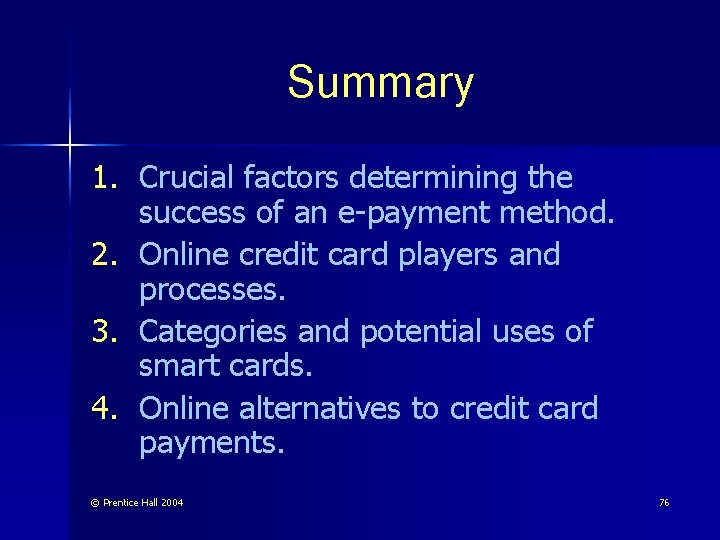 Summary

1. Crucial factors determining the success of an e-payment method.
2. Online credit card players and processes.
3. Categories and potential uses of smart cards.
4. Online alternatives to credit card payments.

© Prentice Hall 2004

76